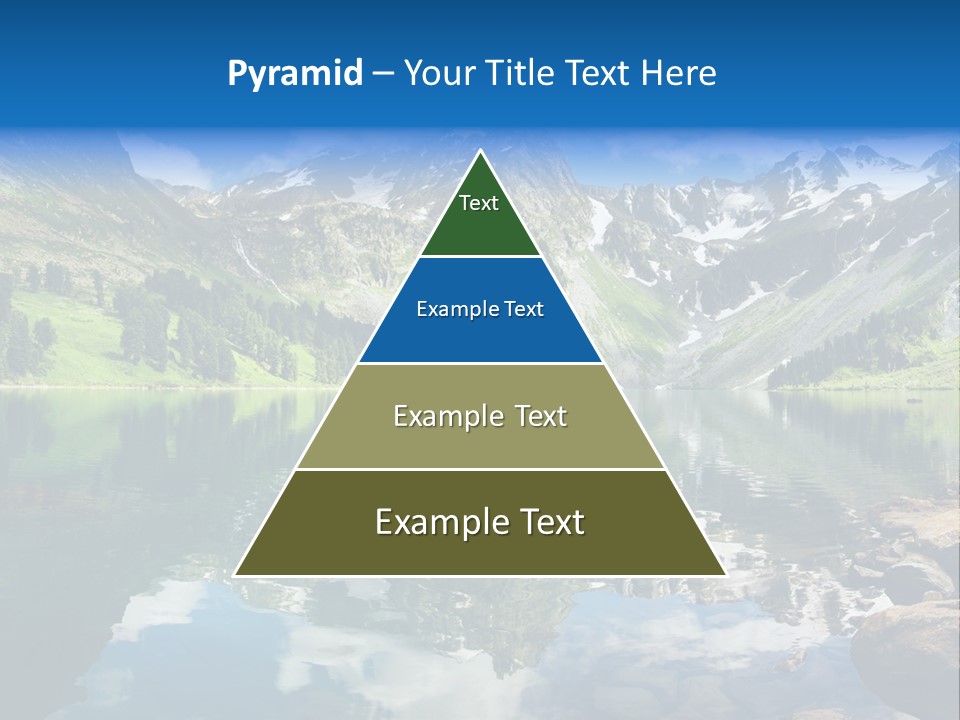 Pyramid – Your Title Text Here

Text

Example Text

Example Text

Example Text